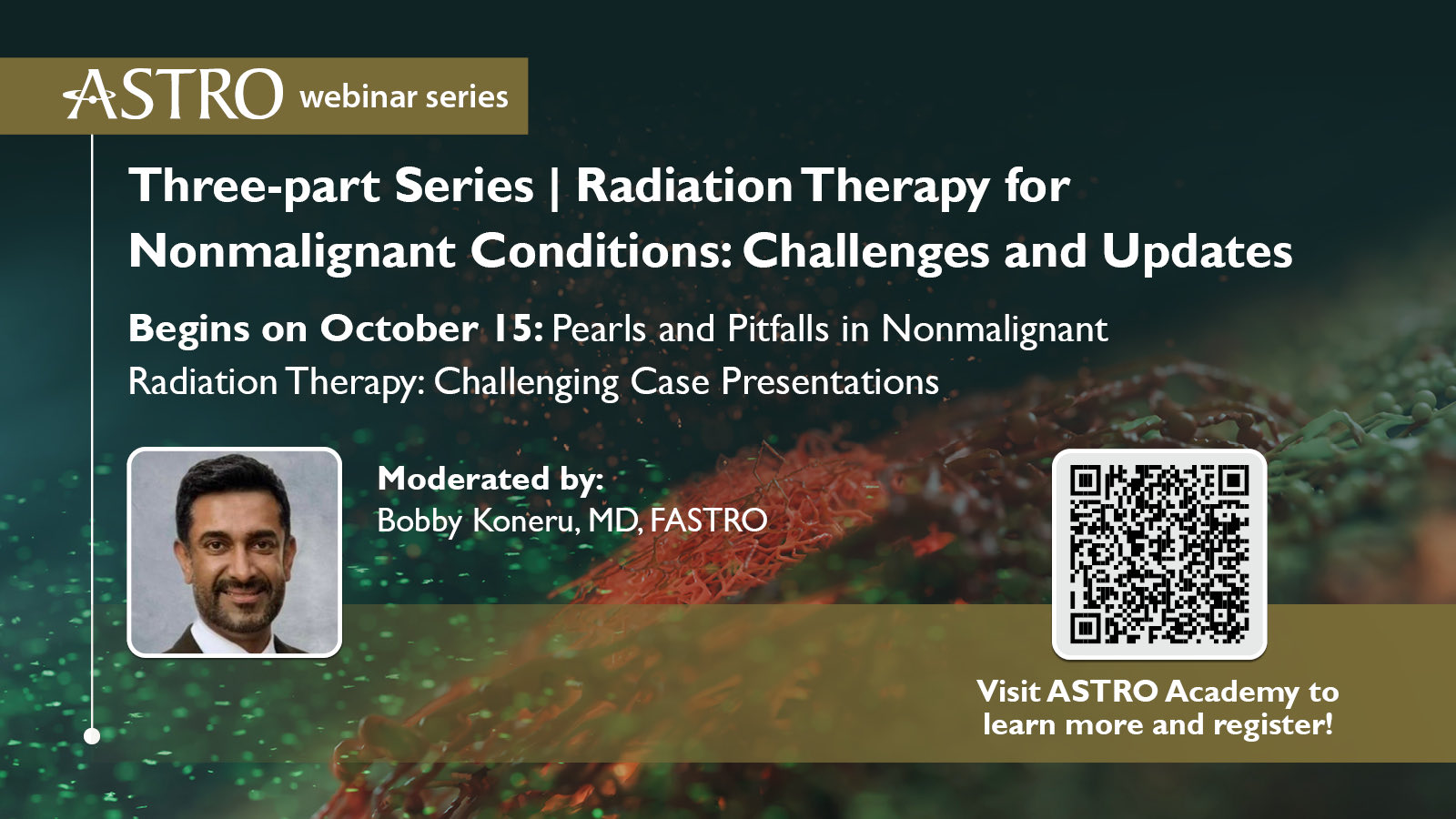 ASTRO webinar series

Three-part Series | Radiation Therapy for Nonmalignant Conditions: Challenges and Updates

Begins on October 15: Pearls and Pitfalls in Nonmalignant Radiation Therapy: Challenging Case Presentations

Moderated by:
Bobby Koneru, MD, FASTRO

Visit ASTRO Academy to learn more and register!